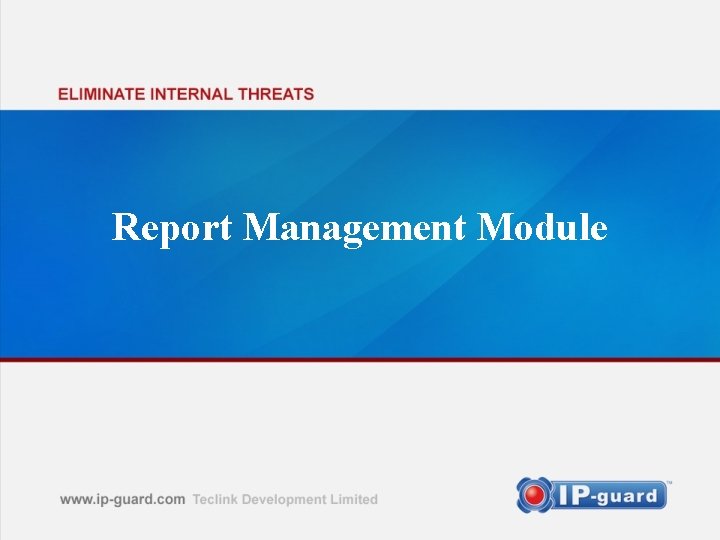 ELIMINATE INTERNAL THREATS

Report Management Module

www.ip-guard.com Teclink Development Limited

IP-guard™